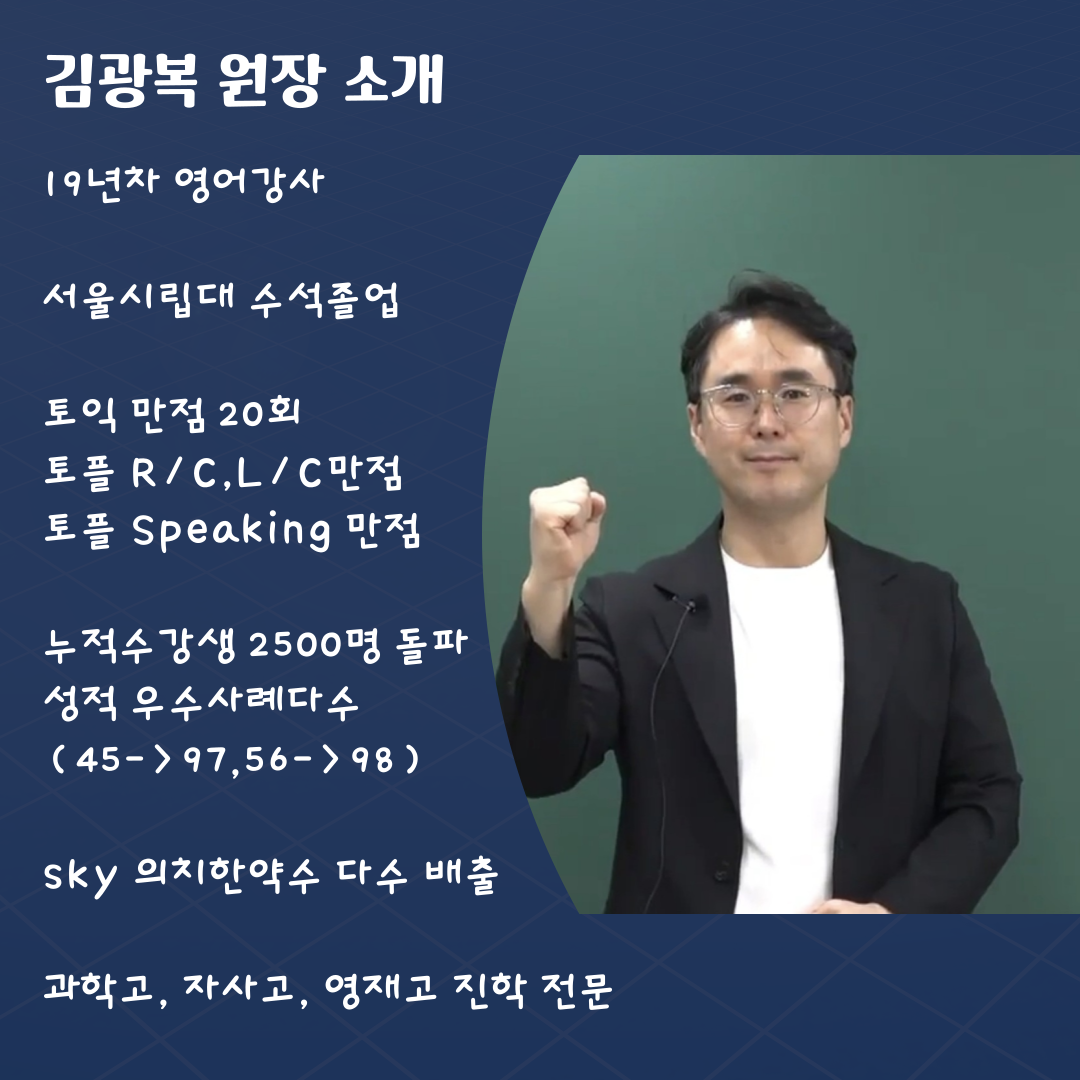 김광복 원장 소개

19년차 영어강사

서울시립대 수석졸업

토익 만점 20회
토플 R/C,L/C만점
토플 Speaking 만점

누적수강생 2500명 돌파
성적 우수사례다수
(45->97,56->98)

sky 의치한약수 다수 배출

과학고, 자사고, 영재고 진학 전문